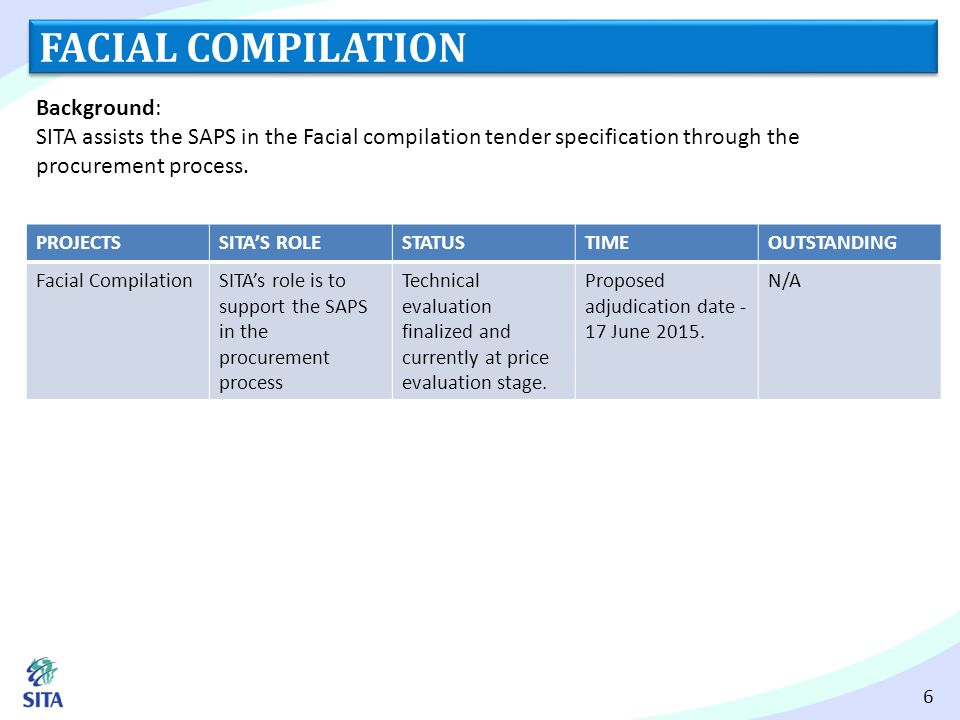 FACIAL COMPILATION

Background:
SITA assists the SAPS in the Facial compilation tender specification through the procurement process.

| PROJECTS | SITA'S ROLE | STATUS | TIME | OUTSTANDING |
|---|---|---|---|---|
| Facial Compilation | SITA's role is to support the SAPS in the procurement process | Technical evaluation finalized and currently at price evaluation stage. | Proposed adjudication date - 17 June 2015. | N/A |

SITA

6